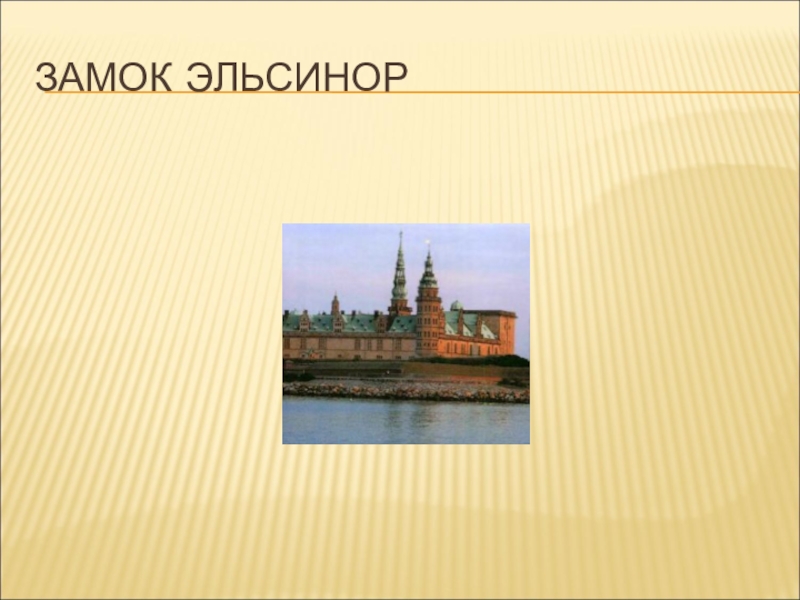 ЗАМОК ЭЛЬСИНОР